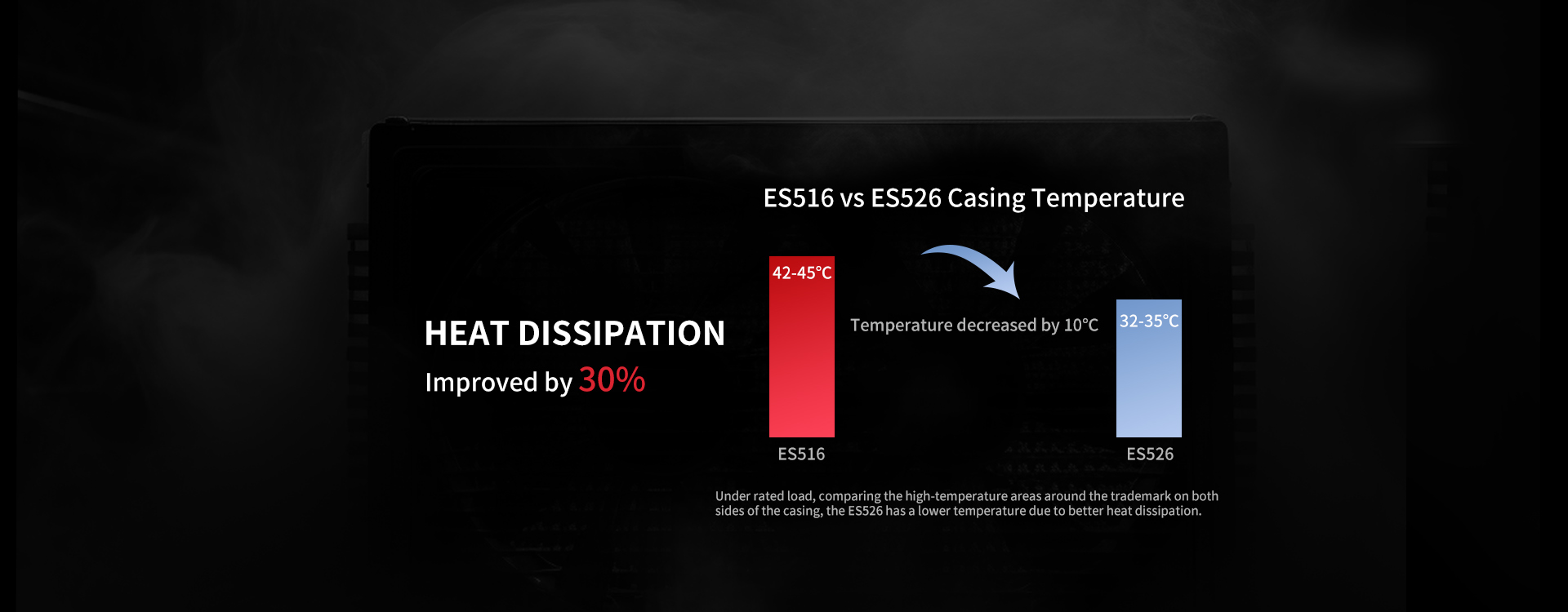 HEAT DISSIPATION

Improved by 30%

ES516 vs ES526 Casing Temperature

42-45℃

Temperature decreased by 10℃

32-35℃

ES516

ES526

Under rated load, comparing the high-temperature areas around the trademark on both sides of the casing, the ES526 has a lower temperature due to better heat dissipation.